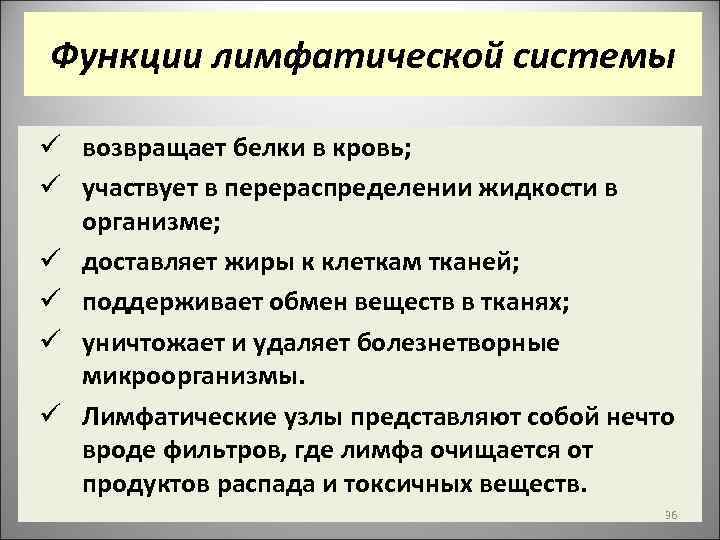 Функции лимфатической системы

✓ возвращает белки в кровь;
✓ участвует в перераспределении жидкости в организме;
✓ доставляет жиры к клеткам тканей;
✓ поддерживает обмен веществ в тканях;
✓ уничтожает и удаляет болезнетворные микроорганизмы.
✓ Лимфатические узлы представляют собой нечто вроде фильтров, где лимфа очищается от продуктов распада и токсичных веществ.

96